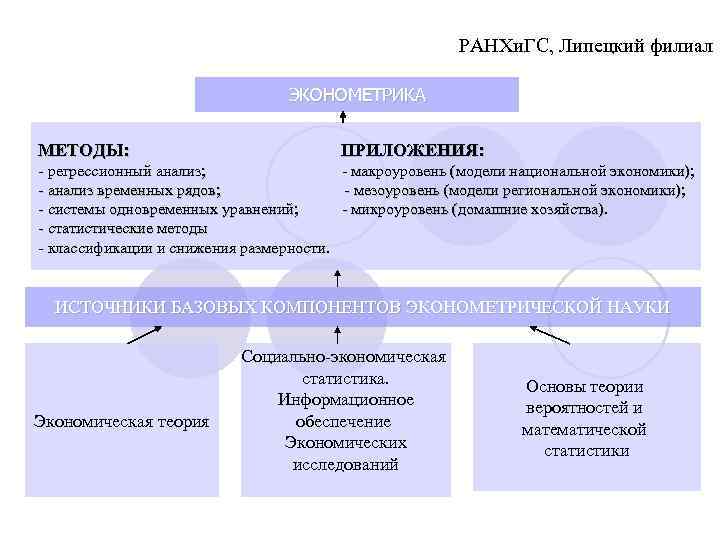 РАНХиГС, Липецкий филиал

ЭКОНОМЕТРИКА

МЕТОДЫ:
- регрессионный анализ;
- анализ временных рядов;
- системы одновременных уравнений;
- статистические методы
- классификации и снижения размерности.

ПРИЛОЖЕНИЯ:
- макроуровень (модели национальной экономики);
- мезоуровень (модели региональной экономики);
- микроуровень (домашние хозяйства).

ИСТОЧНИКИ БАЗОВЫХ КОМПОНЕНТОВ ЭКОНОМЕТРИЧЕСКОЙ НАУКИ

Экономическая теория

Социально-экономическая статистика. Информационное обеспечение Экономических исследований

Основы теории вероятностей и математической статистики